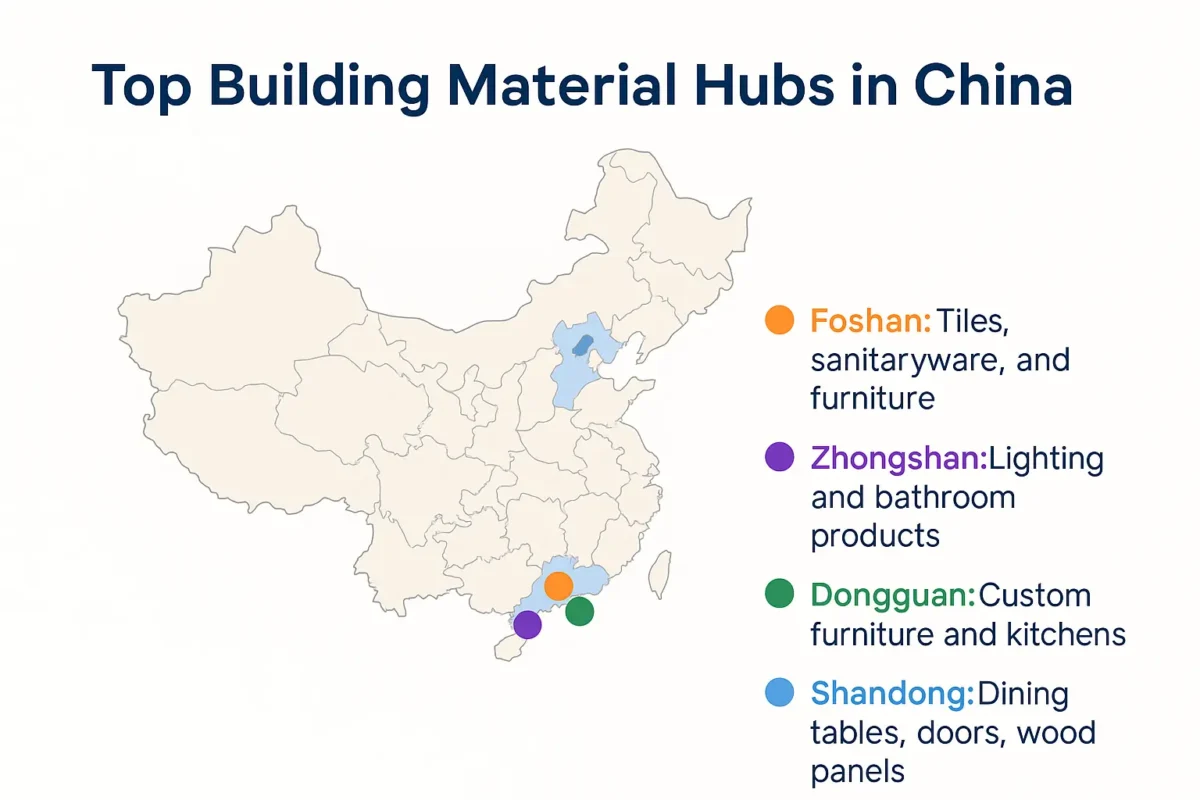 Top Building Material Hubs in China

Foshan: Tiles, sanitaryware, and furniture

Zhongshan:Lighting and bathroom products

Dongguan:Custom furniture and kitchens

Shandong:Dining tables, doors, wood panels